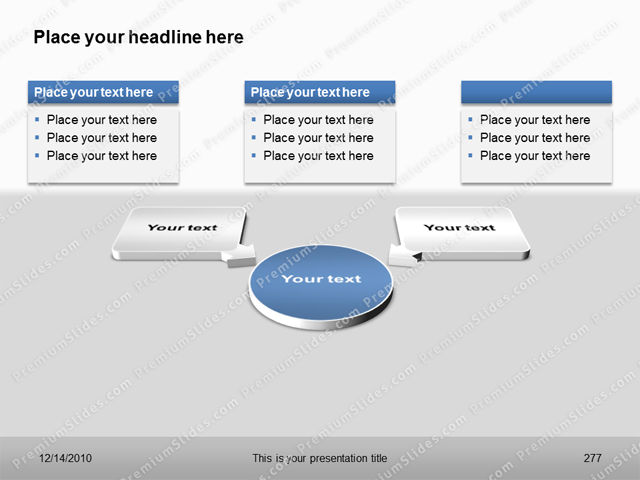 Place your headline here

Place your text here
- Place your text here
- Place your text here
- Place your text here

Place your text here
- Place your text here
- Place your text here
- Place your text here

- Place your text here
- Place your text here
- Place your text here

Your text

Your text

Your text

12/14/2010
This is your presentation title
277

PremiumSlides.com